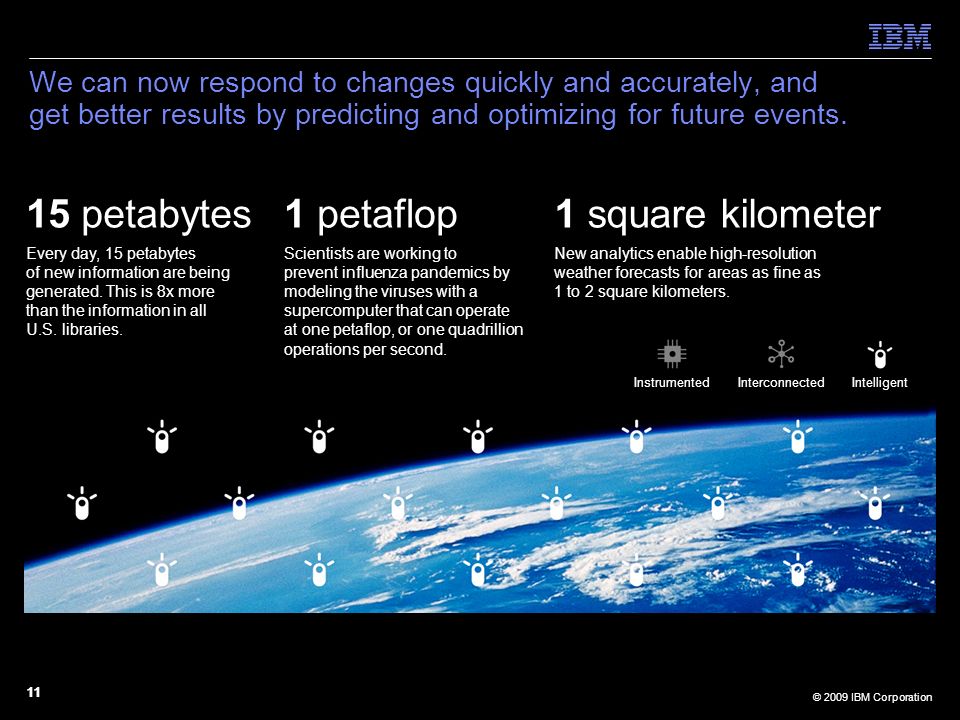 IBM

We can now respond to changes quickly and accurately, and get better results by predicting and optimizing for future events.

15 petabytes

Every day, 15 petabytes of new information are being generated. This is 8x more than the information in all U.S. libraries.

1 petaflop

Scientists are working to prevent influenza pandemics by modeling the viruses with a supercomputer that can operate at one petaflop, or one quadrillion operations per second.

1 square kilometer

New analytics enable high-resolution weather forecasts for areas as fine as 1 to 2 square kilometers.

Instrumented Interconnected Intelligent

11

© 2009 IBM Corporation